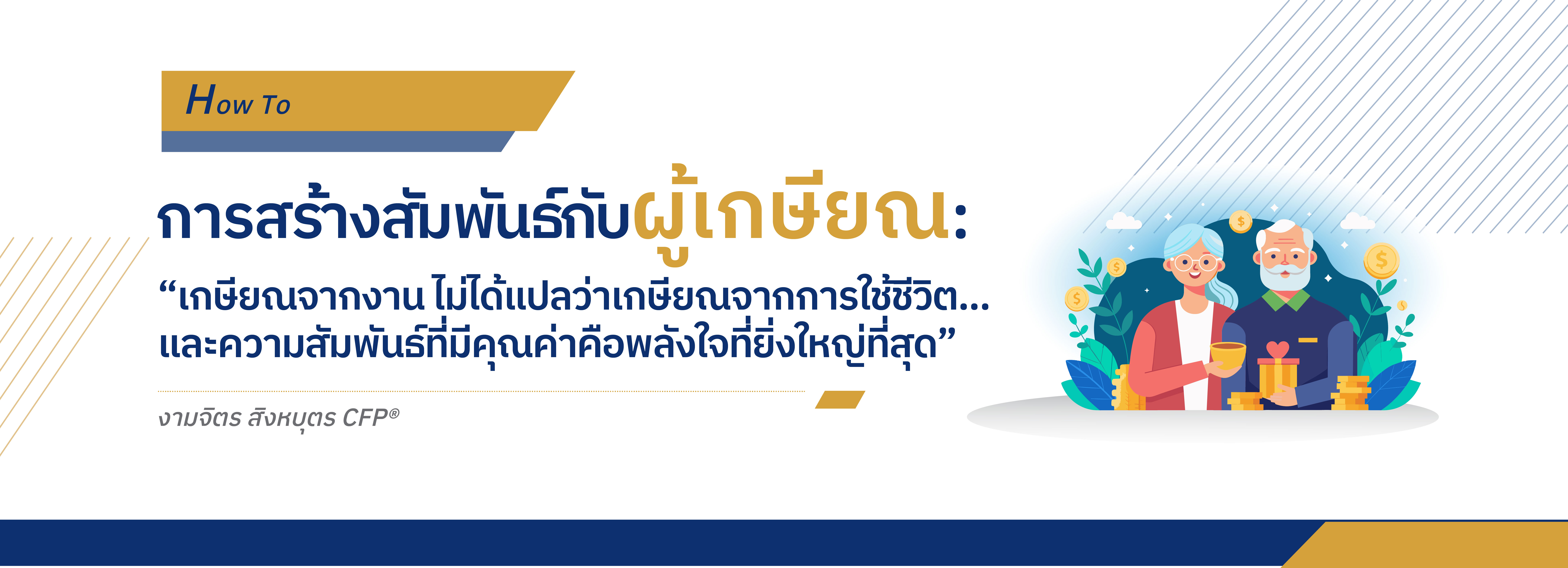 How To

การสร้างสัมพันธ์กับผู้เกษียณ:

“เกษียณจากงาน ไม่ได้แปลว่าเกษียณจากการใช้ชีวิต... และความสัมพันธ์ที่มีคุณค่าคือพลังใจที่ยิ่งใหญ่ที่สุด”

งามจิตร สิงหบุตร CFP®